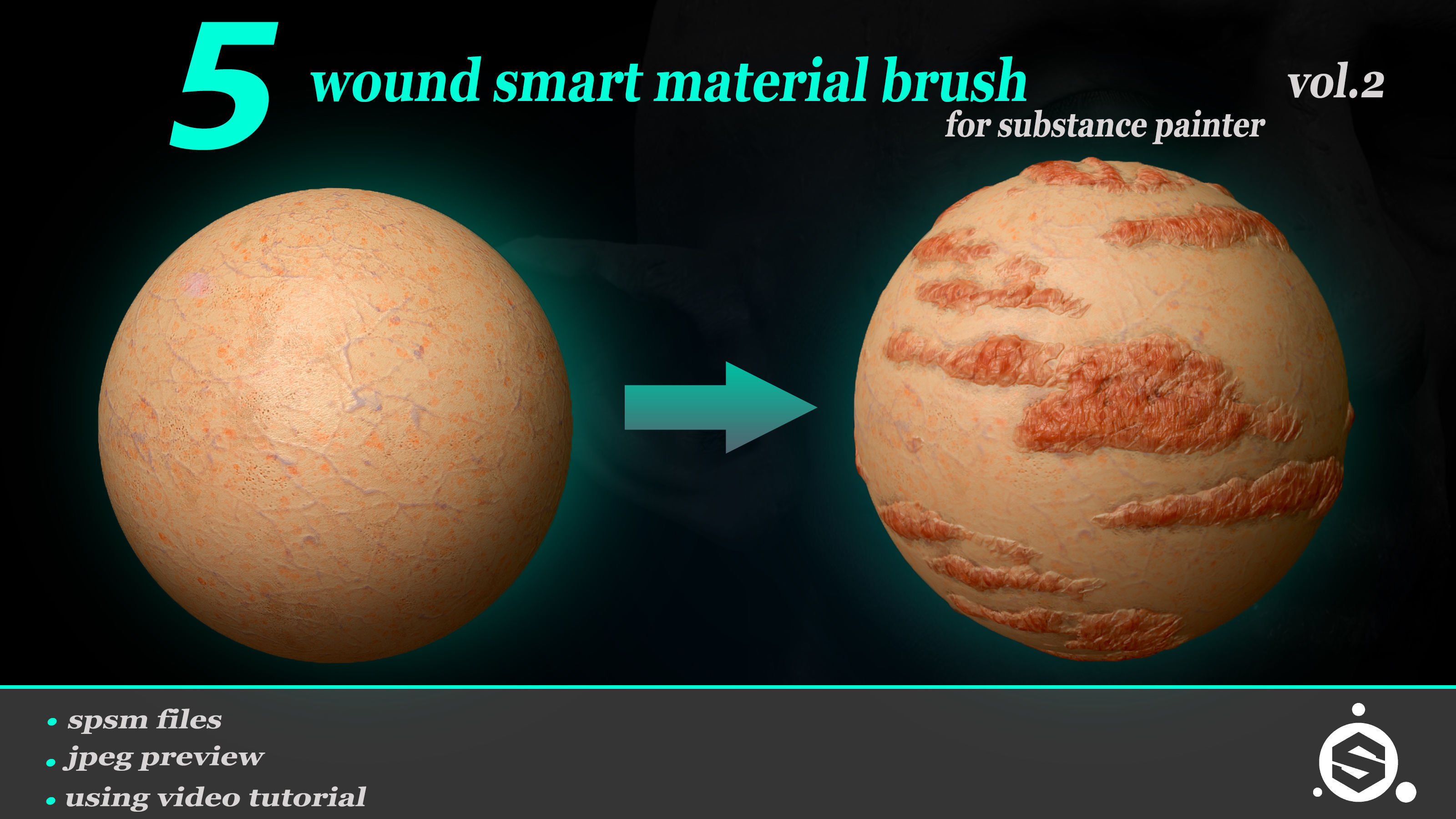 5 wound smart material brush vol.2
for substance painter

• spsm files
• jpeg preview
• using video tutorial